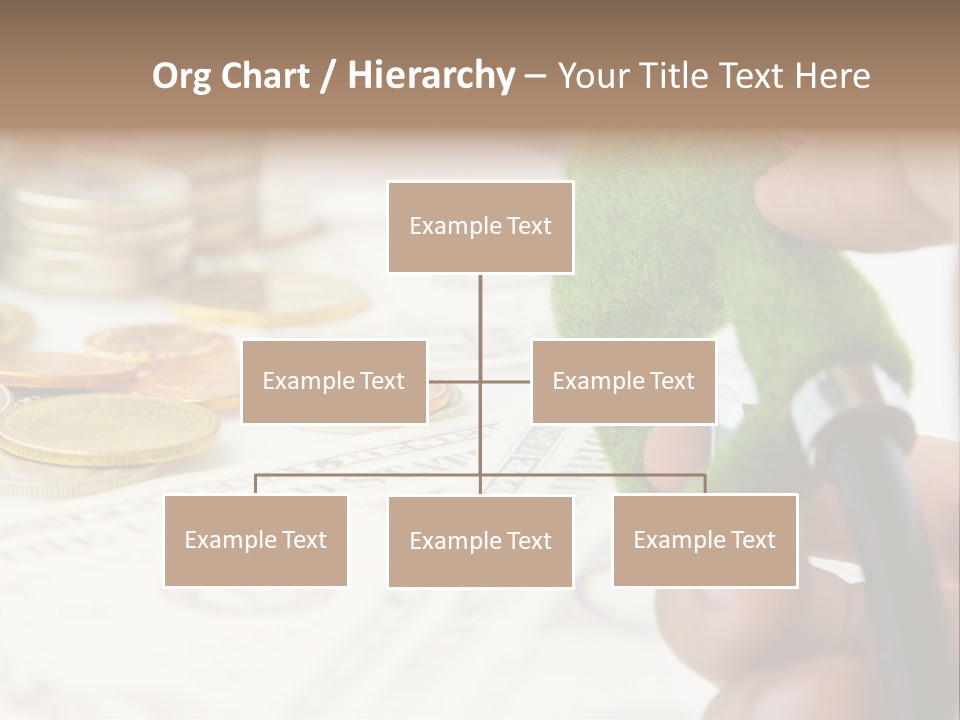 Org Chart / Hierarchy – Your Title Text Here

Example Text

Example Text

Example Text

Example Text

Example Text

Example Text